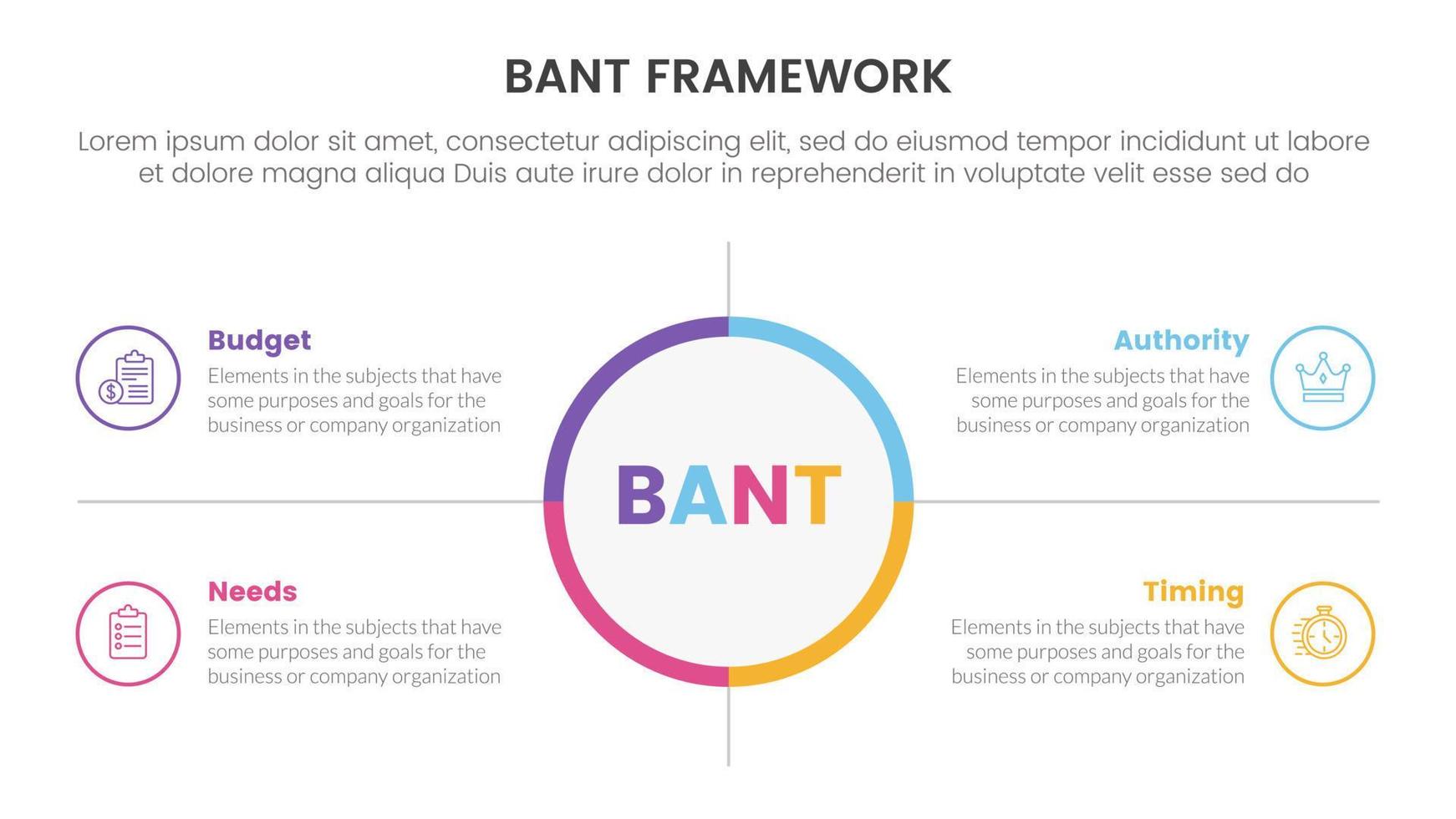 BANT FRAMEWORK

Lorem ipsum dolor sit amet, consectetur adipiscing elit, sed do eiusmod tempor incididunt ut labore et dolore magna aliqua Duis aute irure dolor in reprehenderit in voluptate velit esse sed do

Budget
Elements in the subjects that have some purposes and goals for the business or company organization

Authority
Elements in the subjects that have some purposes and goals for the business or company organization

BANT

Needs
Elements in the subjects that have some purposes and goals for the business or company organization

Timing
Elements in the subjects that have some purposes and goals for the business or company organization